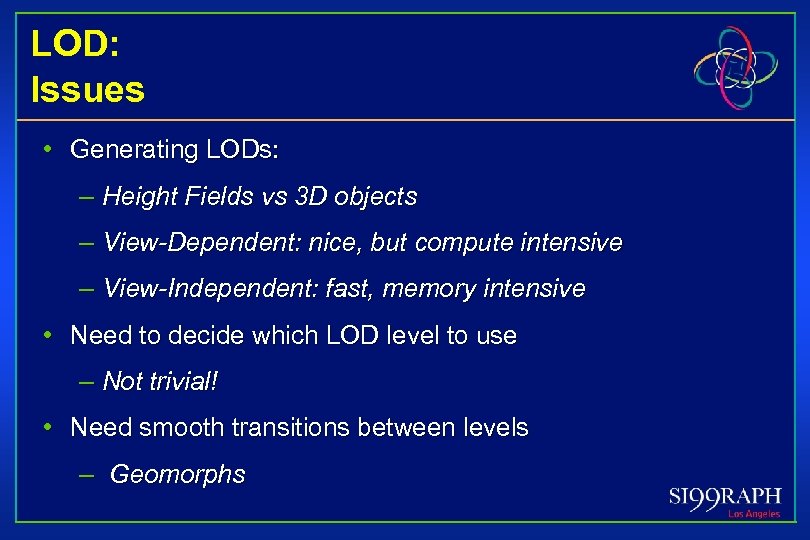 LOD:
Issues

• Generating LODs:

– Height Fields vs 3D objects

– View-Dependent: nice, but compute intensive

– View-Independent: fast, memory intensive

• Need to decide which LOD level to use

– Not trivial!

• Need smooth transitions between levels

– Geomorphs

SI99RAPH
Los Angeles